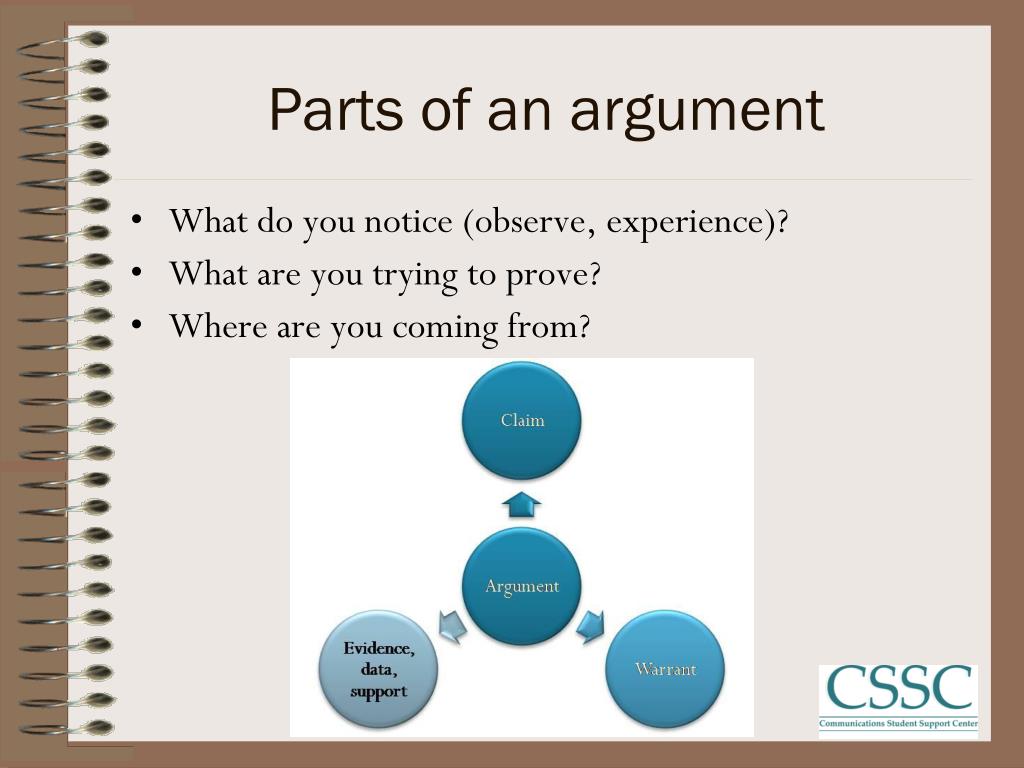 Parts of an argument

• What do you notice (observe, experience)?
• What are you trying to prove?
• Where are you coming from?

Claim

Argument

Evidence, data, support

Warrant

CSSC
Communications Student Support Center